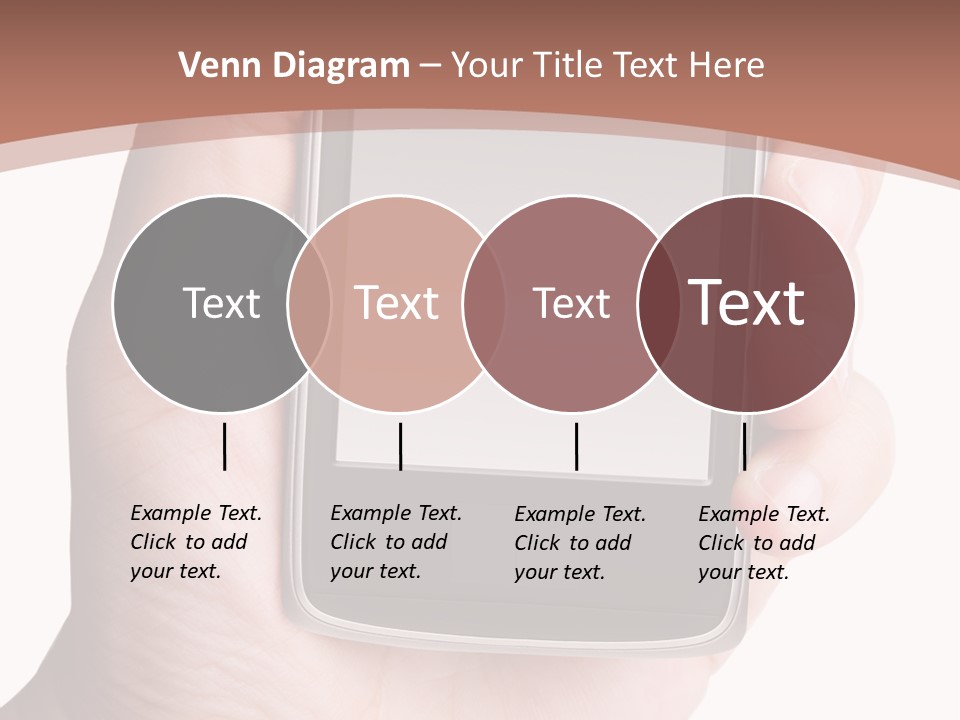 Venn Diagram – Your Title Text Here

Text

Text

Text

Text

Example Text. Click to add your text.

Example Text. Click to add your text.

Example Text. Click to add your text.

Example Text. Click to add your text.